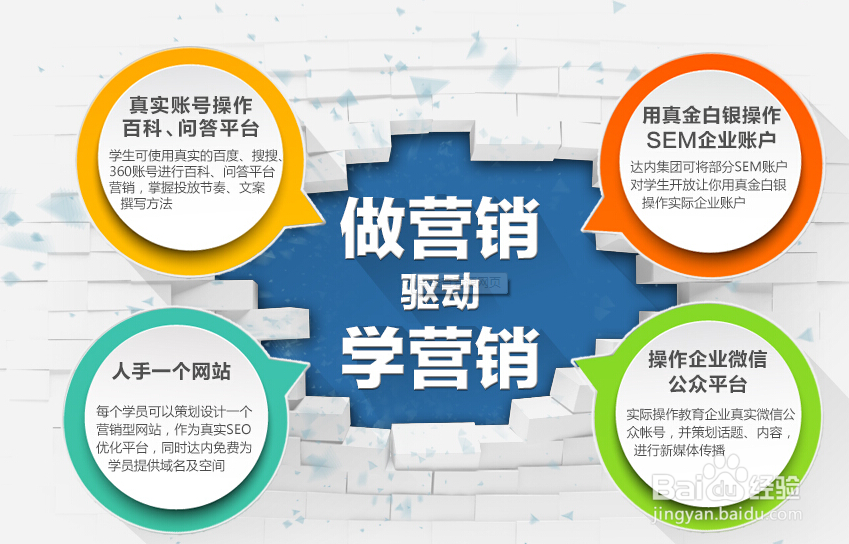 真实账号操作
百科、问答平台

学生可使用真实的百度、搜搜、360账号进行百科、问答平台营销，掌握投放节奏、文案撰写方法

用真金白银操作
SEM企业账户

达内集团可将部分SEM账户对学生开放让你用真金白银操作实际企业账户

做营销
驱动
学营销

人手一个网站

每个学员可以策划设计一个营销型网站，作为真实SEO优化平台，同时达内免费为学员提供域名及空间

操作企业微信
公众平台

实际操作教育企业真实微信公众帐号，并策划话题、内容，进行新媒体传播

Baidu经验
jingyan.baidu.com